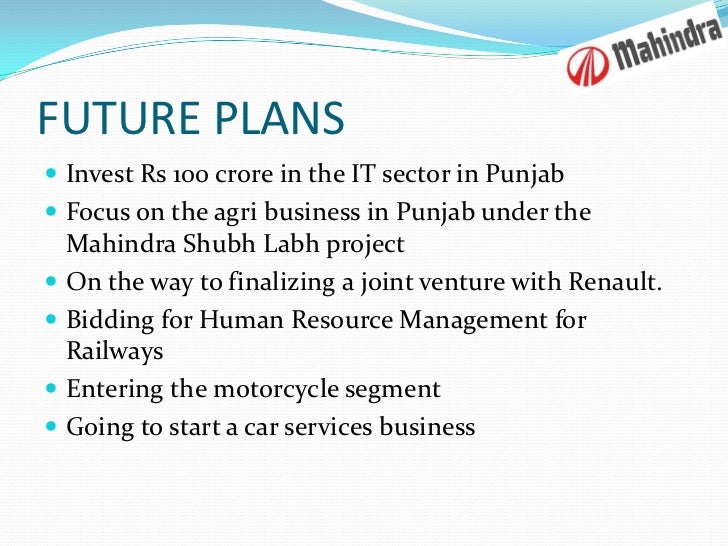 Mahindra

FUTURE PLANS

- Invest Rs 100 crore in the IT sector in Punjab
- Focus on the agri business in Punjab under the Mahindra Shubh Labh project
- On the way to finalizing a joint venture with Renault.
- Bidding for Human Resource Management for Railways
- Entering the motorcycle segment
- Going to start a car services business